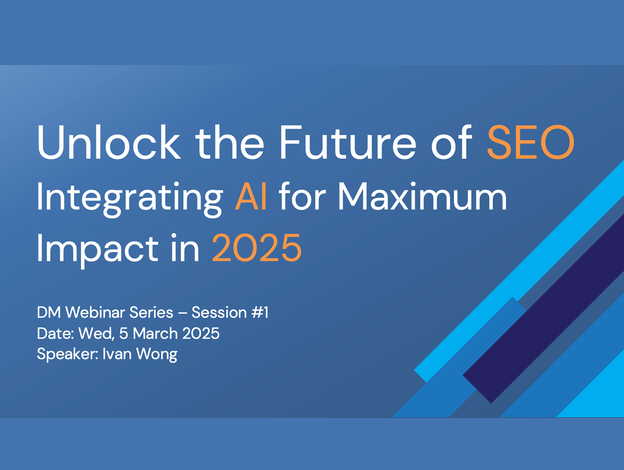 Unlock the Future of SEO
Integrating AI for Maximum Impact in 2025

DM Webinar Series – Session #1
Date: Wed, 5 March 2025
Speaker: Ivan Wong